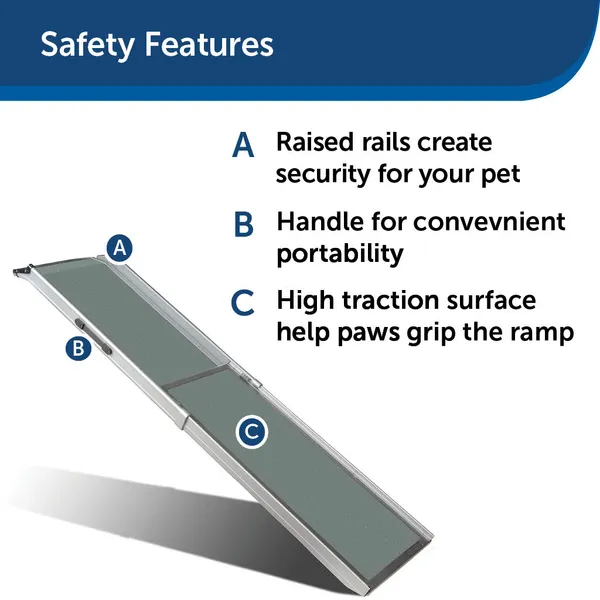 Safety Features

A Raised rails create security for your pet

B Handle for convevnient portability

C High traction surface help paws grip the ramp

A

B

C